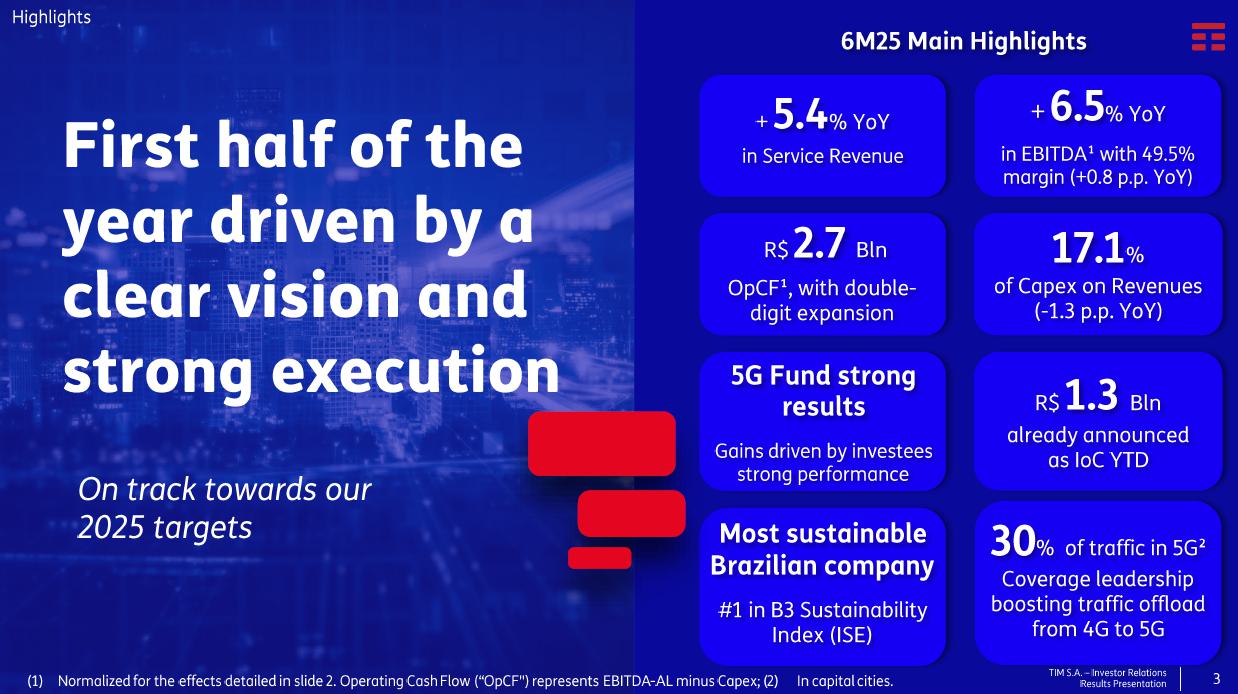 Highlights

First half of the year driven by a clear vision and strong execution

On track towards our 2025 targets

6M25 Main Highlights

+ 5.4% YoY
in Service Revenue

+ 6.5% YoY
in EBITDA¹ with 49.5% margin (+0.8 p.p. YoY)

R$ 2.7 Bln
OpCF¹, with double-digit expansion

17.1%
of Capex on Revenues (-1.3 p.p. YoY)

5G Fund strong results
Gains driven by investees strong performance

R$ 1.3 Bln
already announced as IoC YTD

Most sustainable Brazilian company
#1 in B3 Sustainability Index (ISE)

30% of traffic in 5G²
Coverage leadership boosting traffic offload from 4G to 5G

(1) Normalized for the effects detailed in slide 2. Operating Cash Flow ("OpCF") represents EBITDA-AL minus Capex; (2) In capital cities.

TIM S.A. – Investor Relations
Results Presentation
3